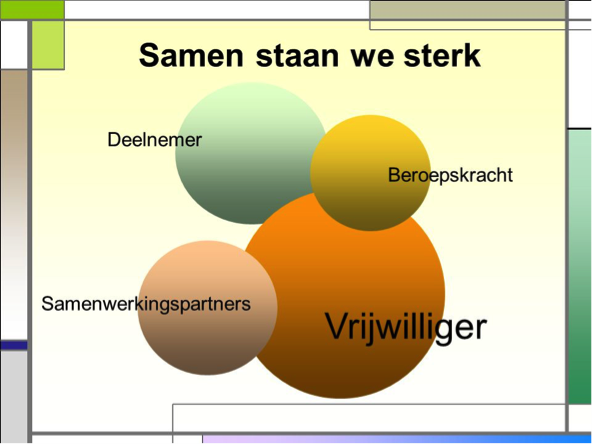 Samen staan we sterk

Deelnemer

Beroepskracht

Samenwerkingspartners

Vrijwilliger